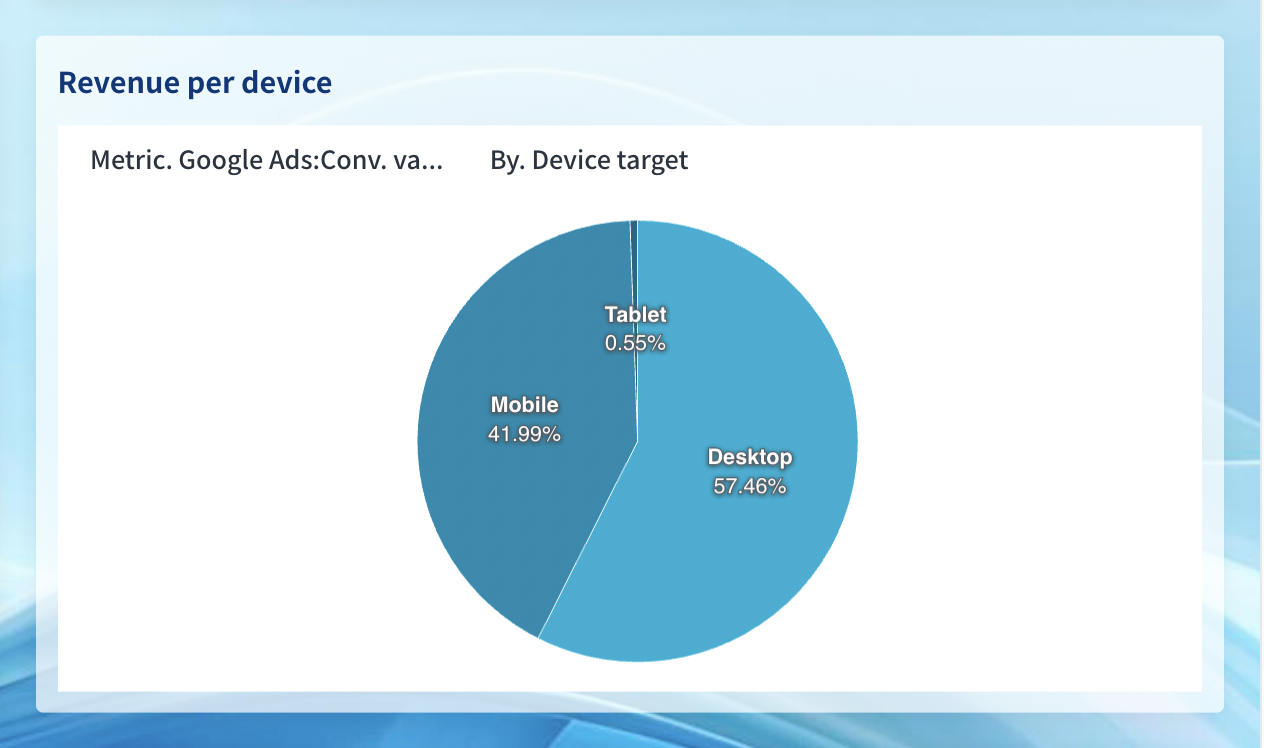 Revenue per device

Metric. Google Ads:Conv. va...

By. Device target

Tablet
0.55%

Mobile
41.99%

Desktop
57.46%